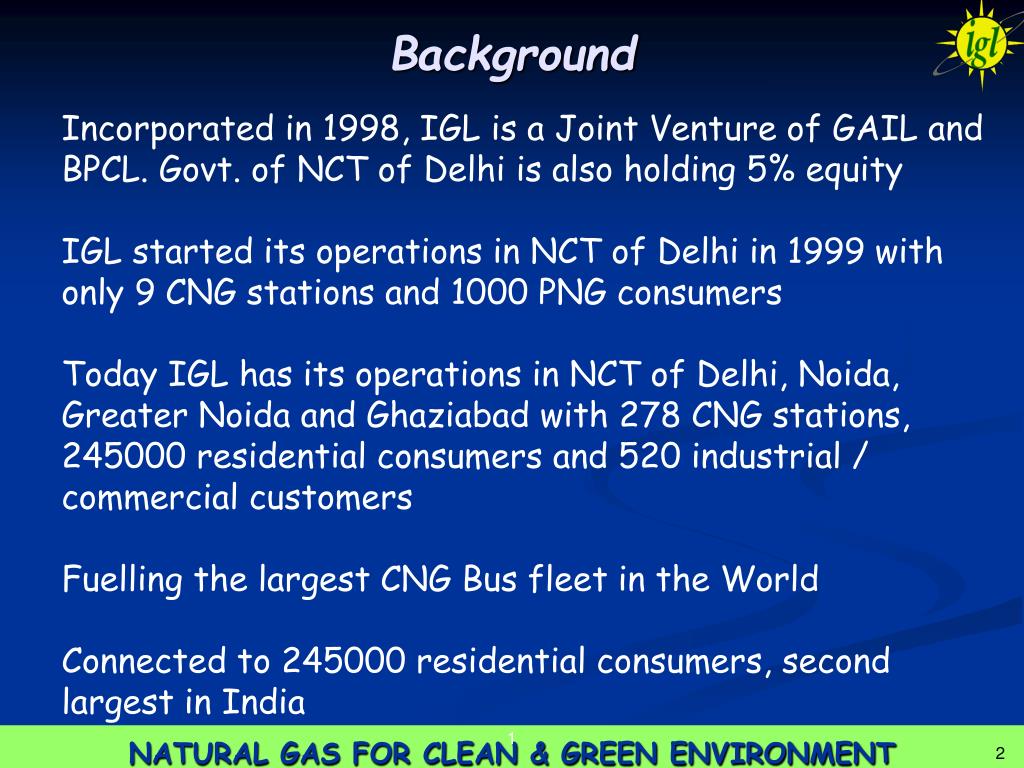 Background

igl

Incorporated in 1998, IGL is a Joint Venture of GAIL and BPCL. Govt. of NCT of Delhi is also holding 5% equity

IGL started its operations in NCT of Delhi in 1999 with only 9 CNG stations and 1000 PNG consumers

Today IGL has its operations in NCT of Delhi, Noida, Greater Noida and Ghaziabad with 278 CNG stations, 245000 residential consumers and 520 industrial / commercial customers

Fuelling the largest CNG Bus fleet in the World

Connected to 245000 residential consumers, second largest in India

1

NATURAL GAS FOR CLEAN & GREEN ENVIRONMENT

2